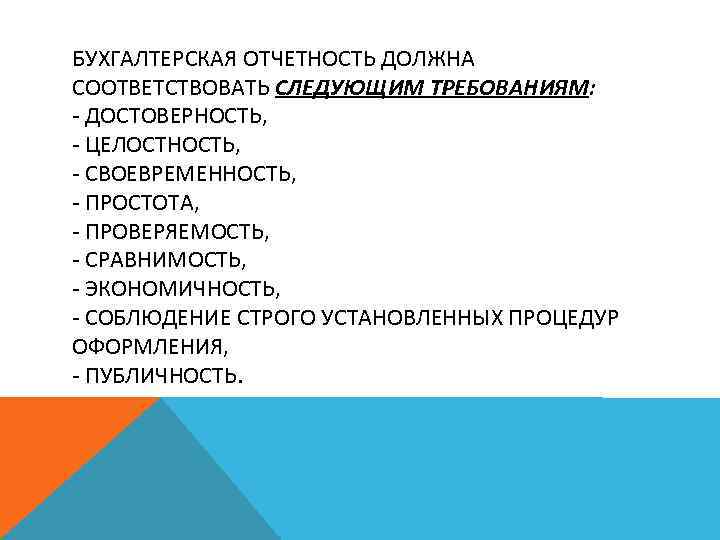 БУХГАЛТЕРСКАЯ ОТЧЕТНОСТЬ ДОЛЖНА СООТВЕТСТВОВАТЬ СЛЕДУЮЩИМ ТРЕБОВАНИЯМ:
- ДОСТОВЕРНОСТЬ,
- ЦЕЛОСТНОСТЬ,
- СВОЕВРЕМЕННОСТЬ,
- ПРОСТОТА,
- ПРОВЕРЯЕМОСТЬ,
- СРАВНИМОСТЬ,
- ЭКОНОМИЧНОСТЬ,
- СОБЛЮДЕНИЕ СТРОГО УСТАНОВЛЕННЫХ ПРОЦЕДУР ОФОРМЛЕНИЯ,
- ПУБЛИЧНОСТЬ.